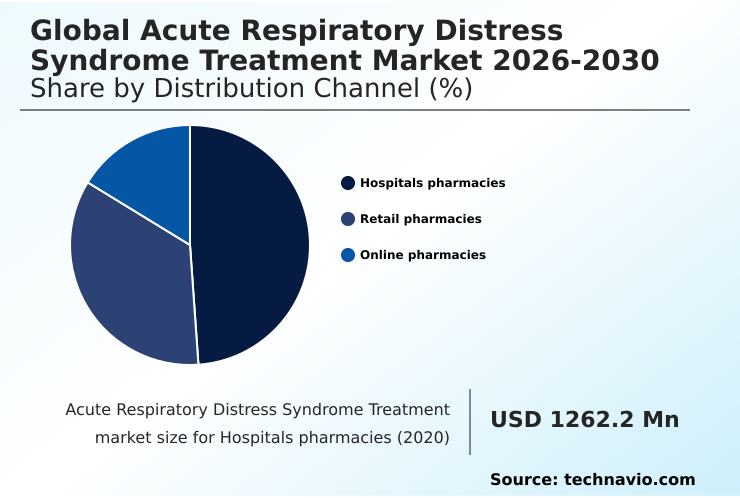 Global Acute Respiratory Distress Syndrome Treatment Market 2026-2030
Share by Distribution Channel (%)

Hospitals pharmacies
Retail pharmacies
Online pharmacies

Acute Respiratory Distress Syndrome Treatment market size for Hospitals pharmacies (2020)

USD 1262.2 Mn

Source: technavio.com